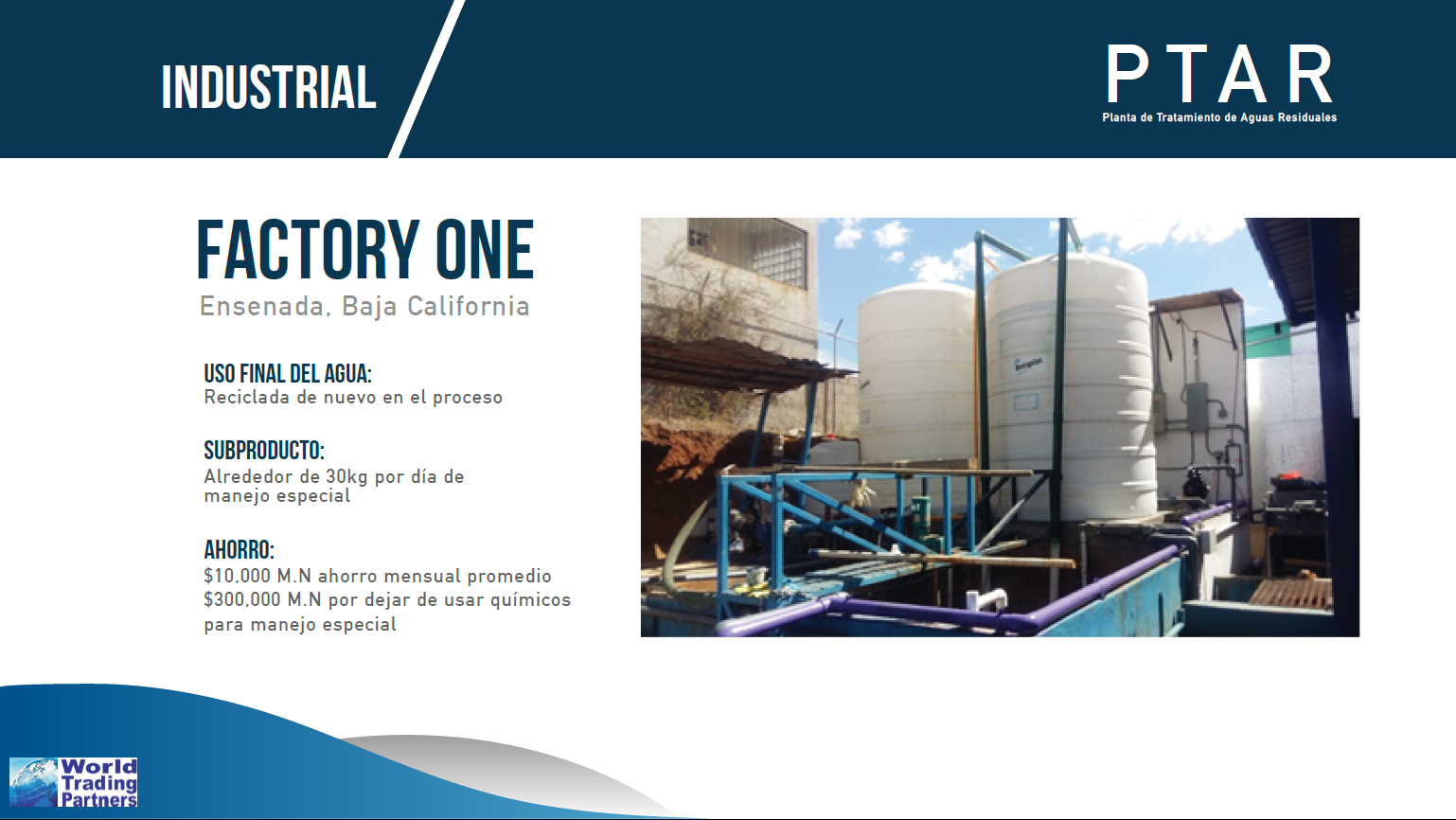 INDUSTRIAL

PTAR
Planta de Tratamiento de Aguas Residuales

FACTORY ONE
Ensenada, Baja California

USO FINAL DEL AGUA:
Reciclada de nuevo en el proceso

SUBPRODUCTO:
Alrededor de 30kg por día de manejo especial

AHORRO:
$10,000 M.N ahorro mensual promedio
$300,000 M.N por dejar de usar químicos para manejo especial

World Trading Partners